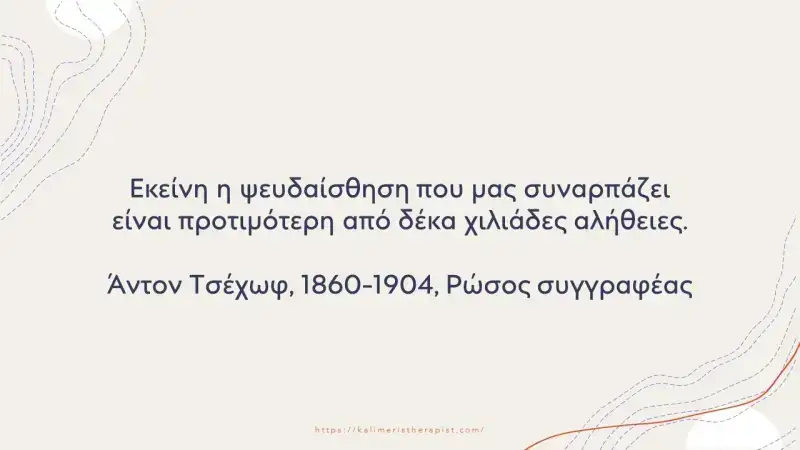 Εκείνη η ψευδαίσθηση που μας συναρπάζει είναι προτιμότερη από δέκα χιλιάδες αλήθειες.

Άντον Τσέχωφ, 1860-1904, Ρώσος συγγραφέας

https://kalimeristherapist.com/